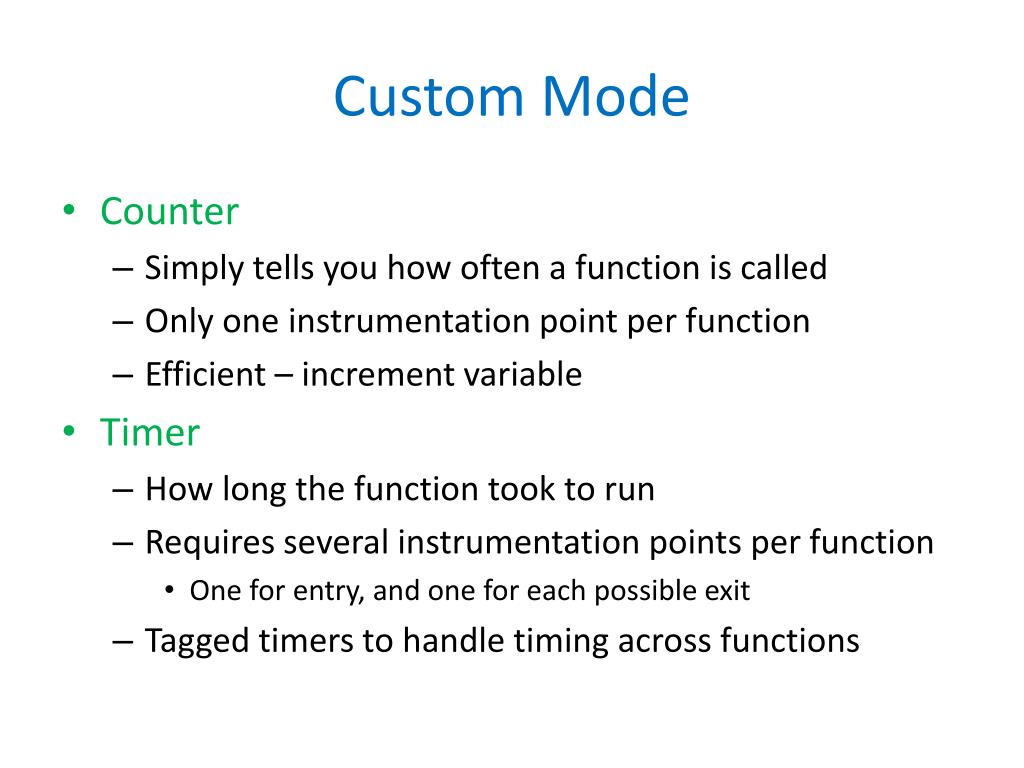 Custom Mode

• Counter
– Simply tells you how often a function is called
– Only one instrumentation point per function
– Efficient – increment variable
• Timer
– How long the function took to run
– Requires several instrumentation points per function
• One for entry, and one for each possible exit
– Tagged timers to handle timing across functions